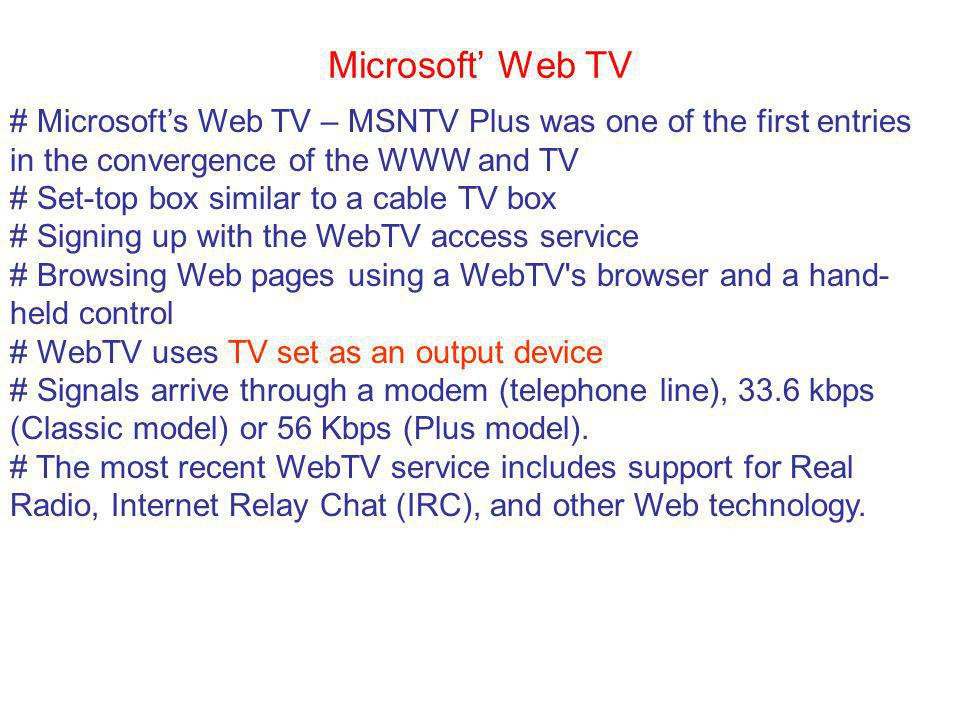 Microsoft’ Web TV

# Microsoft’s Web TV – MSNTV Plus was one of the first entries in the convergence of the WWW and TV
# Set-top box similar to a cable TV box
# Signing up with the WebTV access service
# Browsing Web pages using a WebTV's browser and a hand-held control
# WebTV uses TV set as an output device
# Signals arrive through a modem (telephone line), 33.6 kbps (Classic model) or 56 Kbps (Plus model).
# The most recent WebTV service includes support for Real Radio, Internet Relay Chat (IRC), and other Web technology.